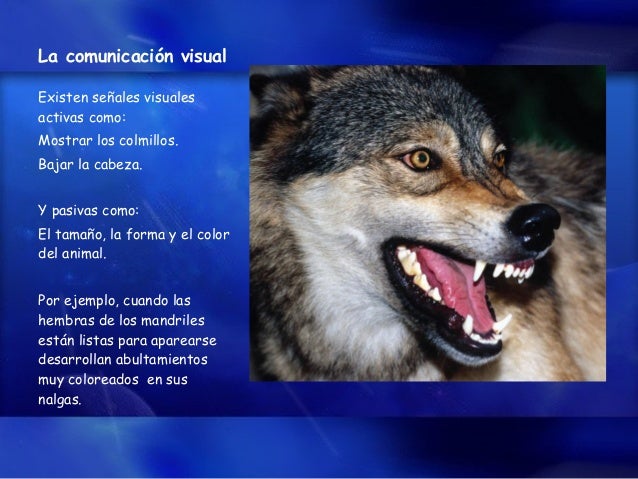 La comunicación visual

Existen señales visuales activas como:

Mostrar los colmillos.

Bajar la cabeza.

Y pasivas como:

El tamaño, la forma y el color del animal.

Por ejemplo, cuando las hembras de los mandriles están listas para aparearse desarrollan abultamientos muy coloreados  en sus nalgas.